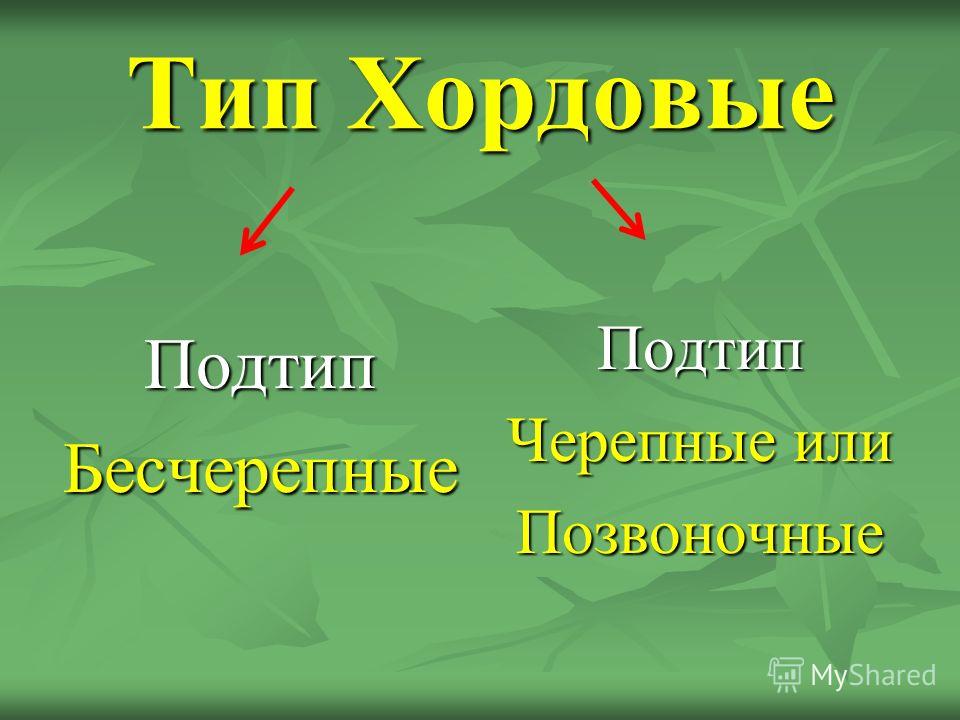 Тип Хордовые

Подтип
Бесчерепные

Подтип
Черепные или
Позвоночные

MyShared